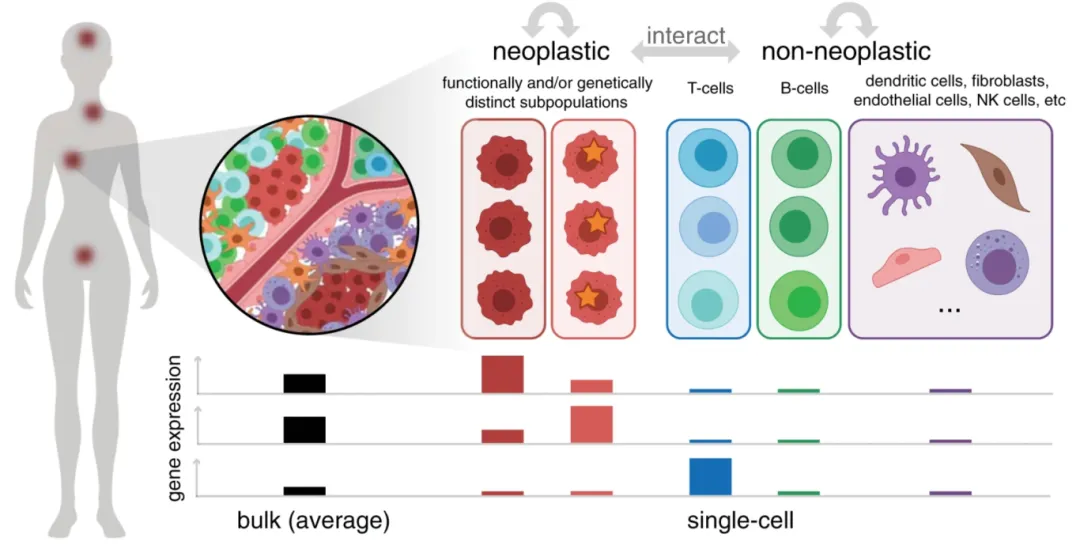 neoplastic

interact

non-neoplastic

functionally and/or genetically distinct subpopulations

T-cells

B-cells

dendritic cells, fibroblasts, endothelial cells, NK cells, etc

...

gene expression

bulk (average)

single-cell